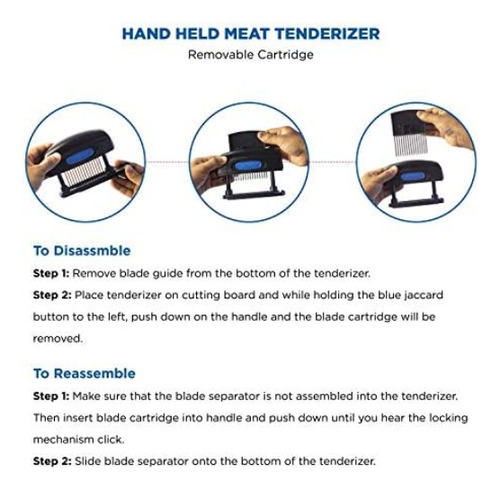 HAND HELD MEAT TENDERIZER
Removable Cartridge

To Disassmble
Step 1: Remove blade guide from the bottom of the tenderizer.
Step 2: Place tenderizer on cutting board and while holding the blue jaccard button to the left, push down on the handle and the blade cartridge will be removed.

To Reassemble
Step 1: Make sure that the blade separator is not assembled into the tenderizer. Then insert blade cartridge into handle and push down until you hear the locking mechanism click.
Step 2: Slide blade separator onto the bottom of the tenderizer.